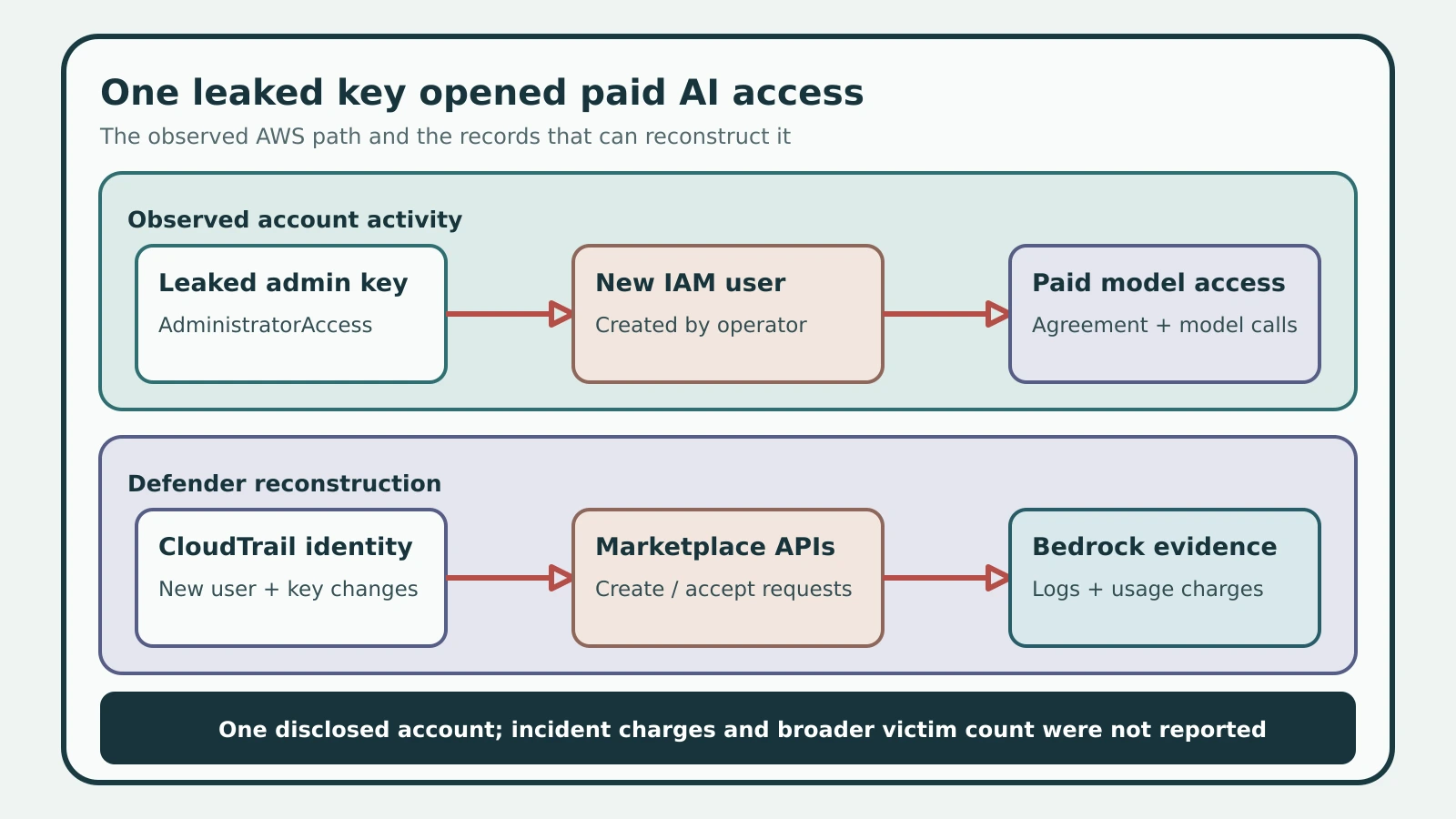 One leaked key opened paid AI access

The observed AWS path and the records that can reconstruct it

Observed account activity

Leaked admin key

AdministratorAccess

New IAM user

Created by operator

Paid model access

Agreement + model calls

Defender reconstruction

CloudTrail identity

New user + key changes

Marketplace APIs

Create / accept requests

Bedrock evidence

Logs + usage charges

One disclosed account; incident charges and broader victim count were not reported